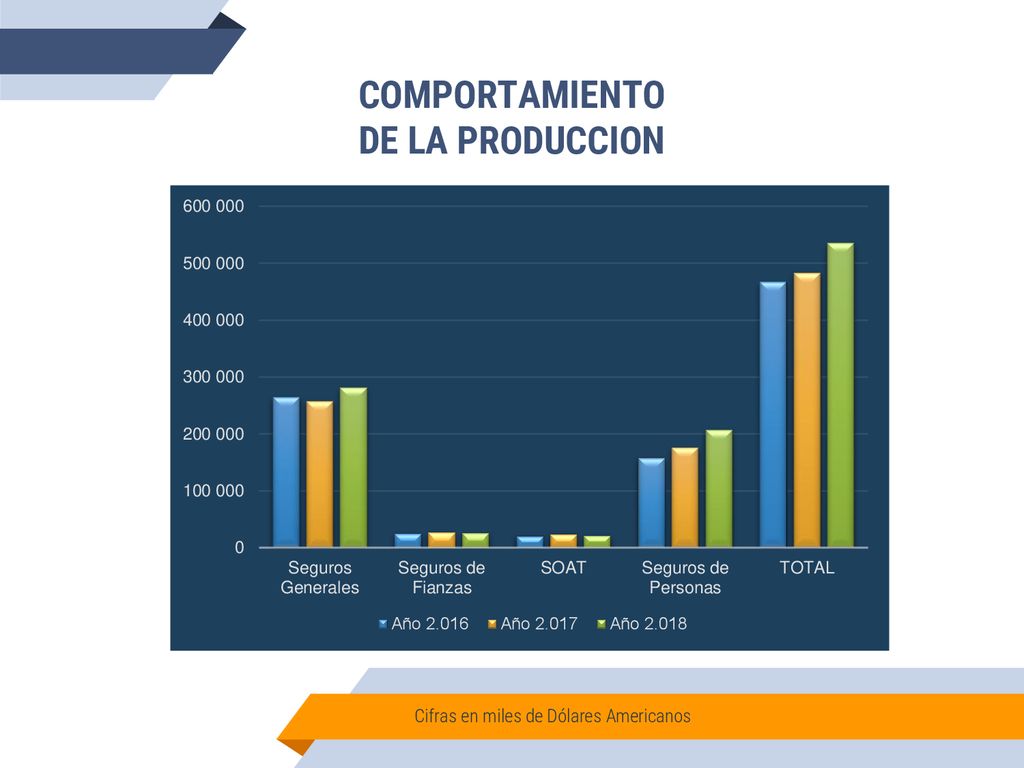 COMPORTAMIENTO
DE LA PRODUCCION

600 000
500 000
400 000
300 000
200 000
100 000
0

Seguros Generales
Seguros de Fianzas
SOAT
Seguros de Personas
TOTAL

Año 2.016 Año 2.017 Año 2.018

Cifras en miles de Dólares Americanos